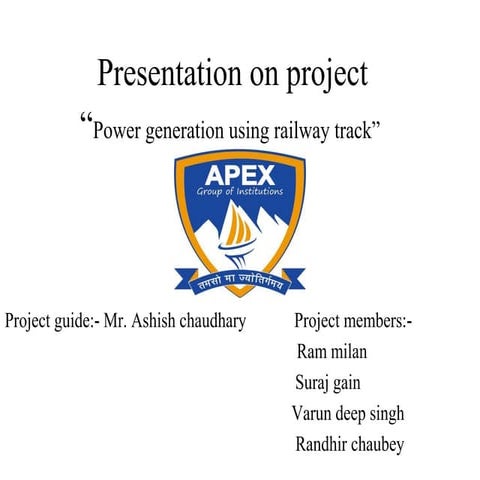 Presentation on project

“Power generation using railway track”

APEX
Group of Institutions

तमसो मा ज्योतिर्गमय

Project guide:- Mr. Ashish chaudhary

Project members:-
Ram milan
Suraj gain
Varun deep singh
Randhir chaubey